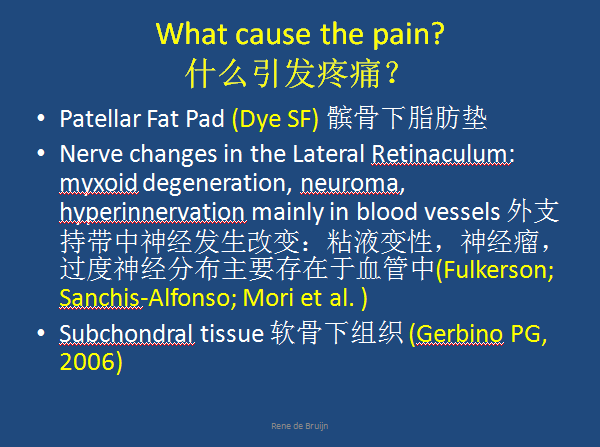 What cause the pain?
什么引发疼痛？

• Patellar Fat Pad (Dye SF) 髌骨下脂肪垫

• Nerve changes in the Lateral Retinaculum: myxoid degeneration, neuroma, hyperinnervation mainly in blood vessels 外支持带中神经发生改变：粘液变性，神经瘤，过度神经分布主要存在于血管中(Fulkerson; Sanchis-Alfonso; Mori et al. )

• Subchondral tissue 软骨下组织 (Gerbino PG, 2006)

Rene de Bruijn